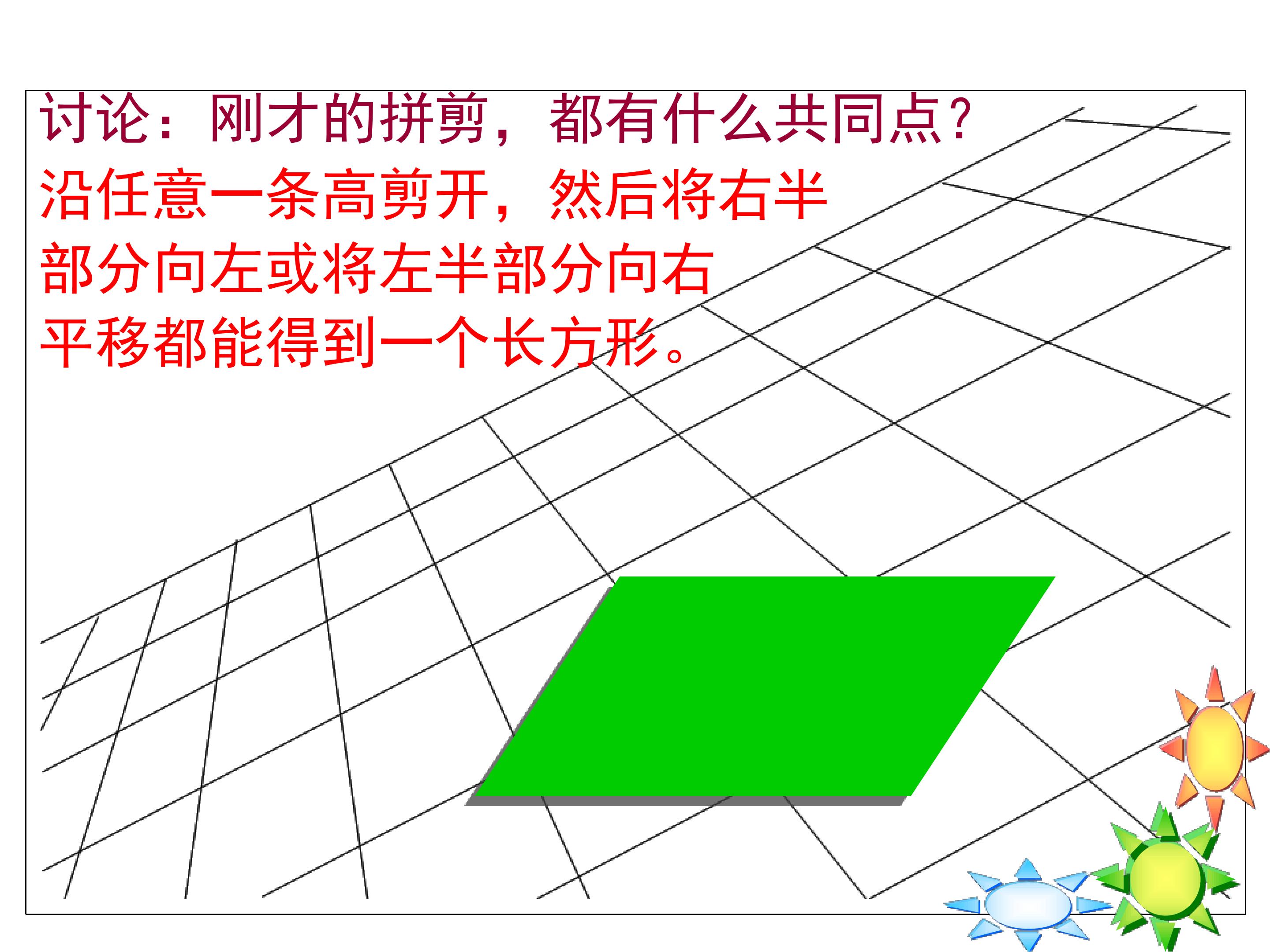 讨论：刚才的拼剪，都有什么共同点？

沿任意一条高剪开，然后将右半部分向左或将左半部分向右平移都能得到一个长方形。